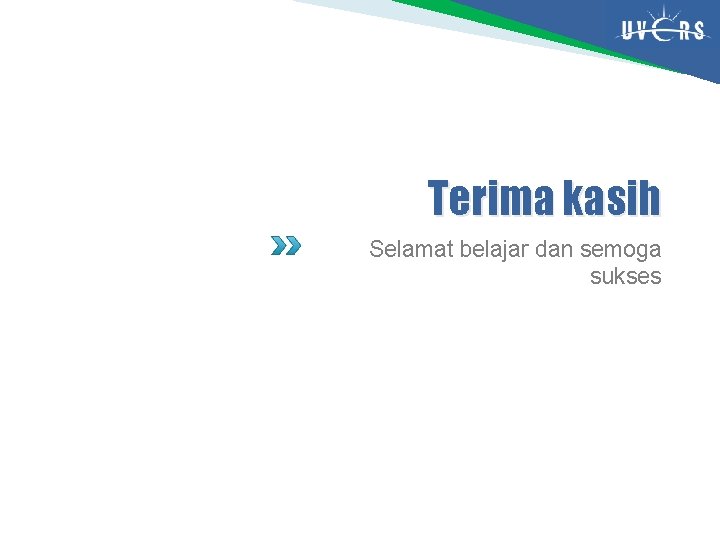 UVERS

Terima kasih

Selamat belajar dan semoga sukses